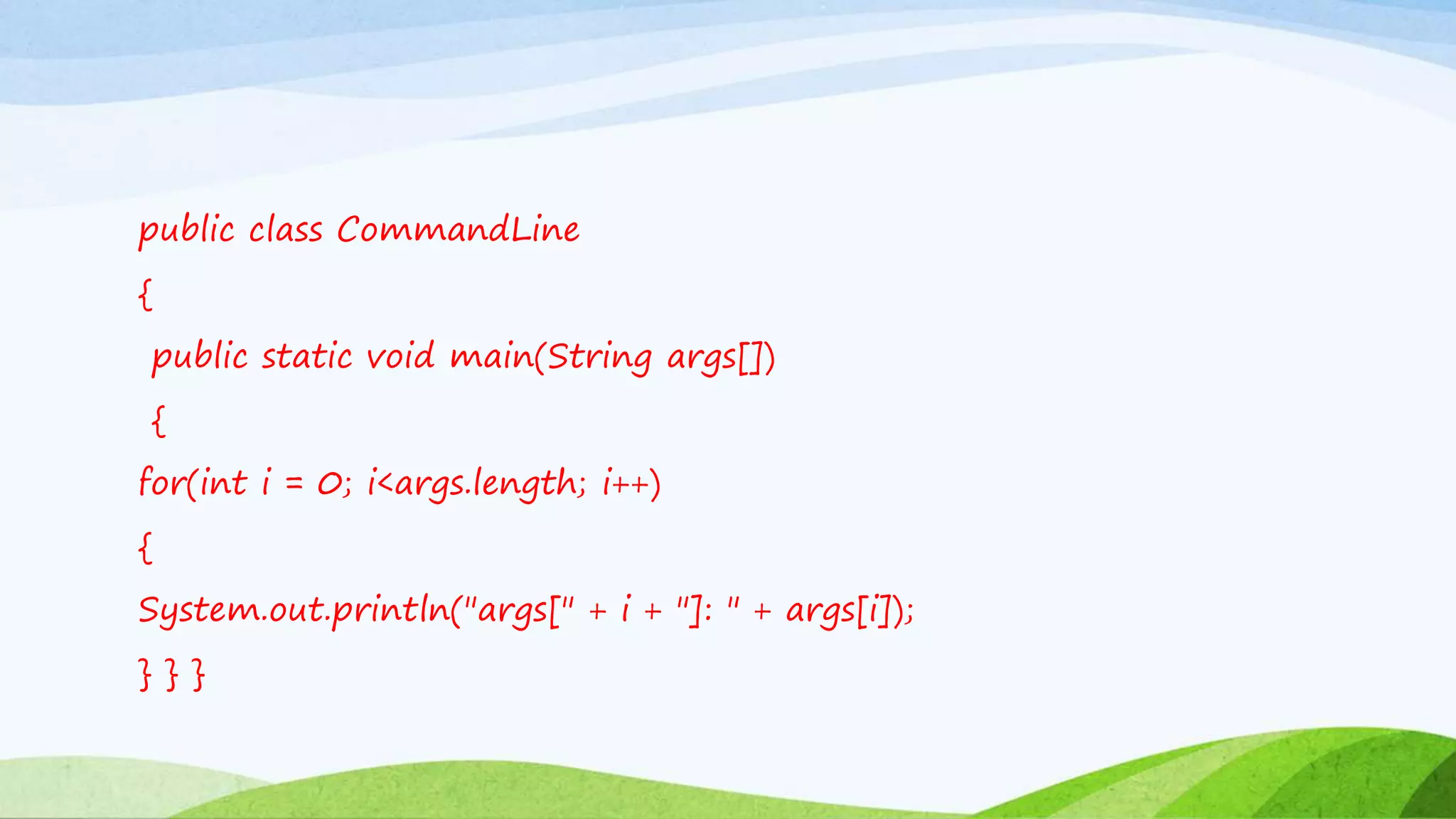 public class CommandLine

{

public static void main(String args[])

{

for(int i = 0; i<args.length; i++)

{

System.out.println("args[" + i + "]: " + args[i]);

} } }